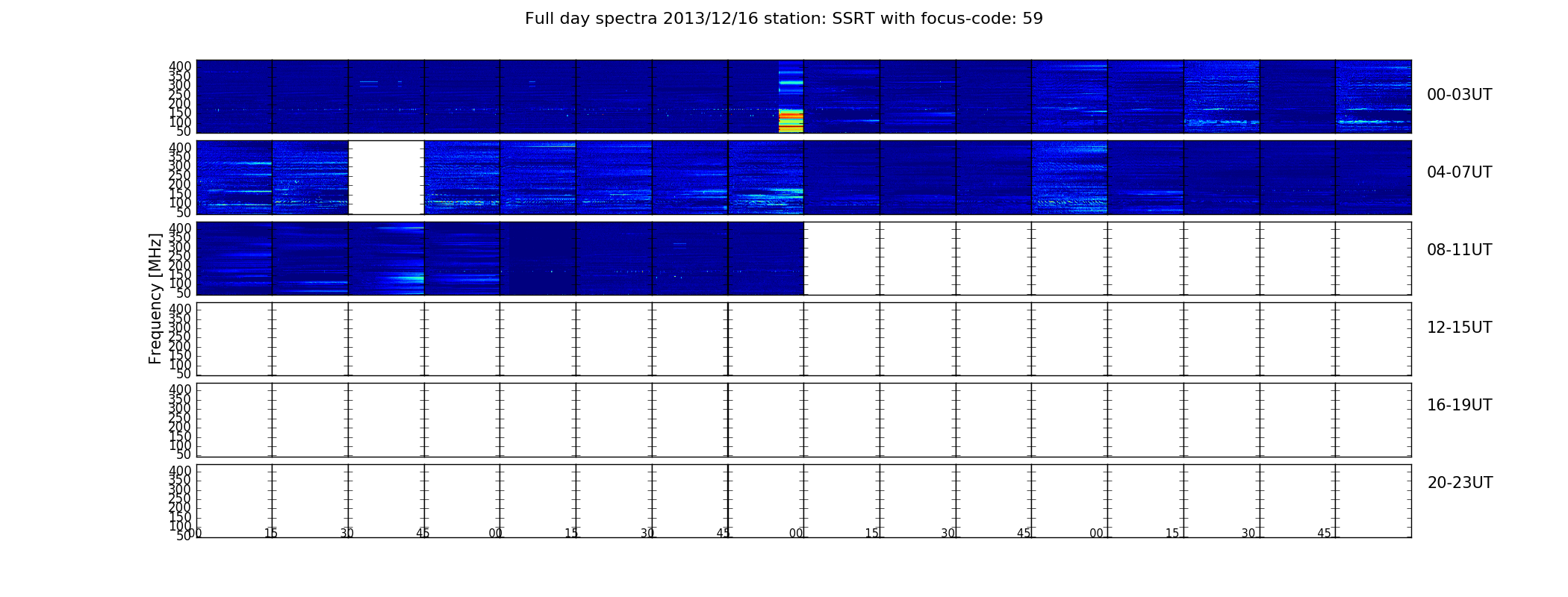 Full day spectra 2013/12/16 station: SSRT with focus-code: 59

Frequency [MHz]

400
350
300
250
200
150
100
50

00-03UT

400
350
300
250
200
150
100
50

04-07UT

400
350
300
250
200
150
100
50

08-11UT

400
350
300
250
200
150
100
50

12-15UT

400
350
300
250
200
150
100
50

16-19UT

400
350
300
250
200
150
100
50

20-23UT

00 15 30 45 00 15 30 45 00 15 30 45 00 15 30 45